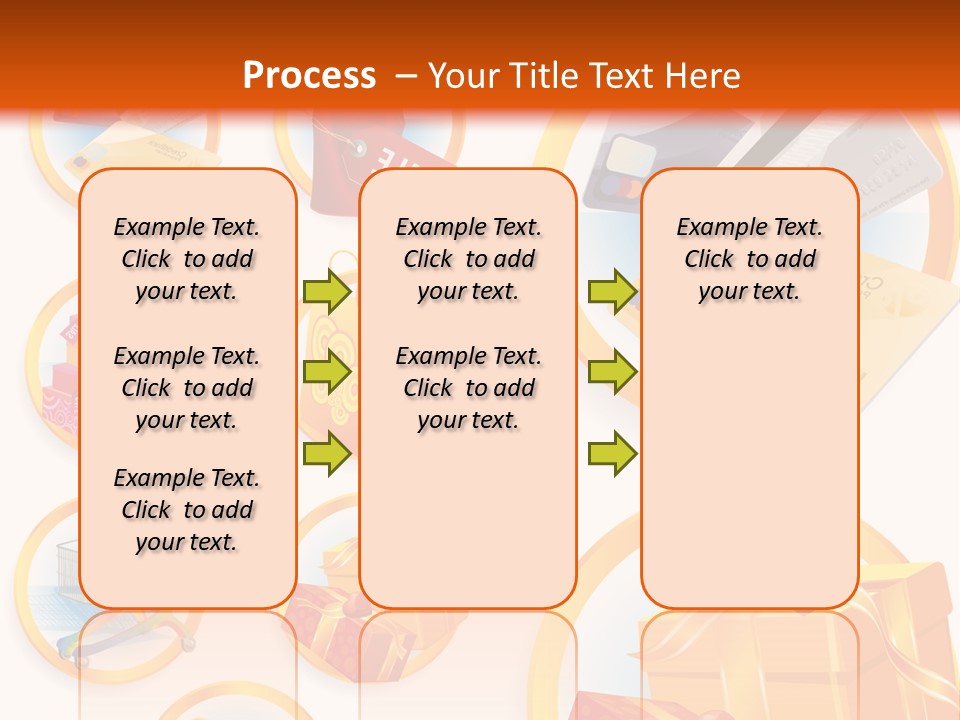 Process – Your Title Text Here

Example Text. Click to add your text.

Example Text. Click to add your text.

Example Text. Click to add your text.

Example Text. Click to add your text.

Example Text. Click to add your text.

Example Text. Click to add your text.